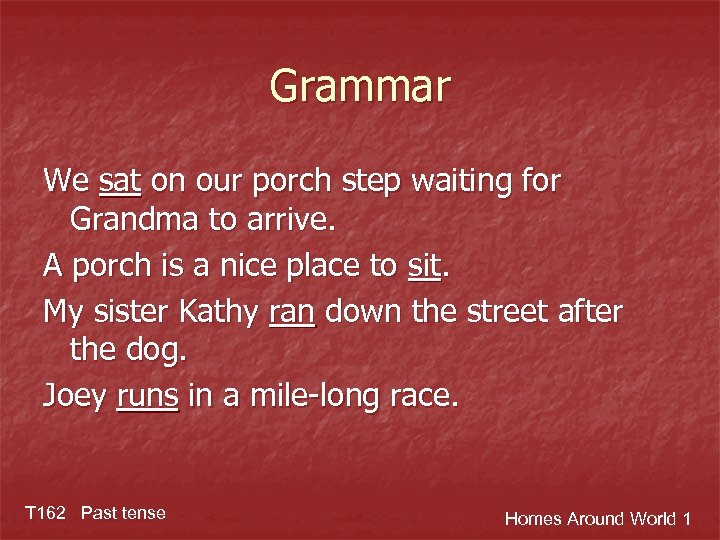 Grammar

We sat on our porch step waiting for Grandma to arrive.

A porch is a nice place to sit.

My sister Kathy ran down the street after the dog.

Joey runs in a mile-long race.

T162 Past tense

Homes Around World 1